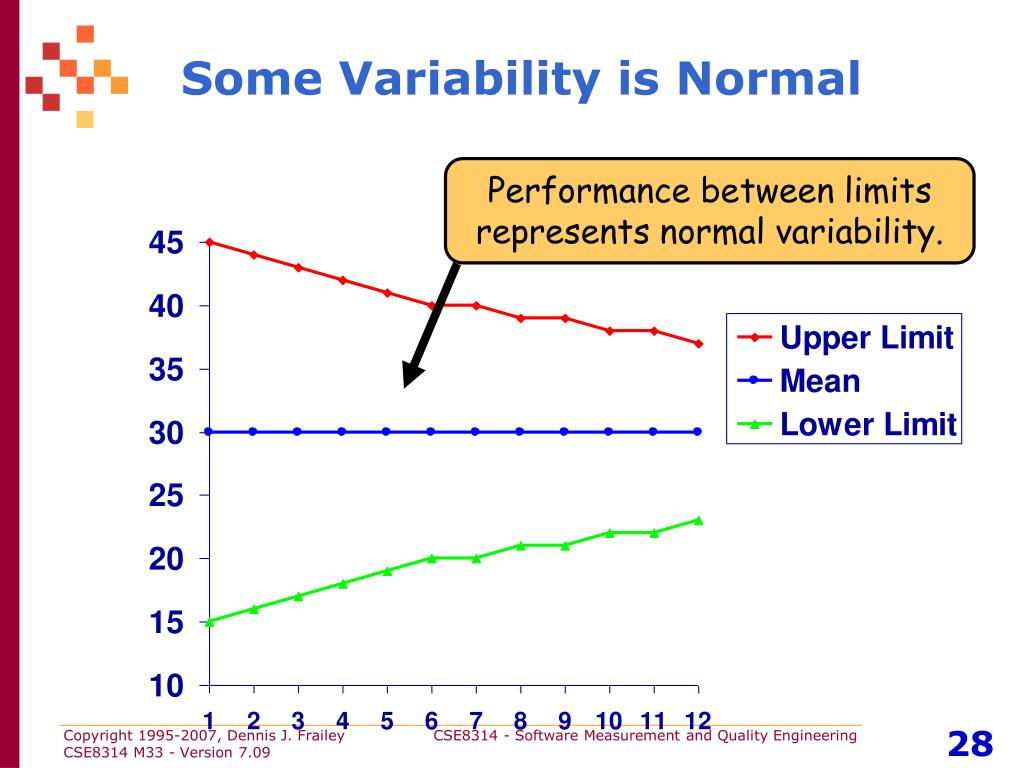 Some Variability is Normal

Performance between limits represents normal variability.

45
40
35
30
25
20
15
10

1 2 3 4 5 6 7 8 9 10 11 12

Upper Limit
Mean
Lower Limit

Copyright 1995-2007, Dennis J. Frailey
CSE8314 M33 - Version 7.09

CSE8314 - Software Measurement and Quality Engineering

28